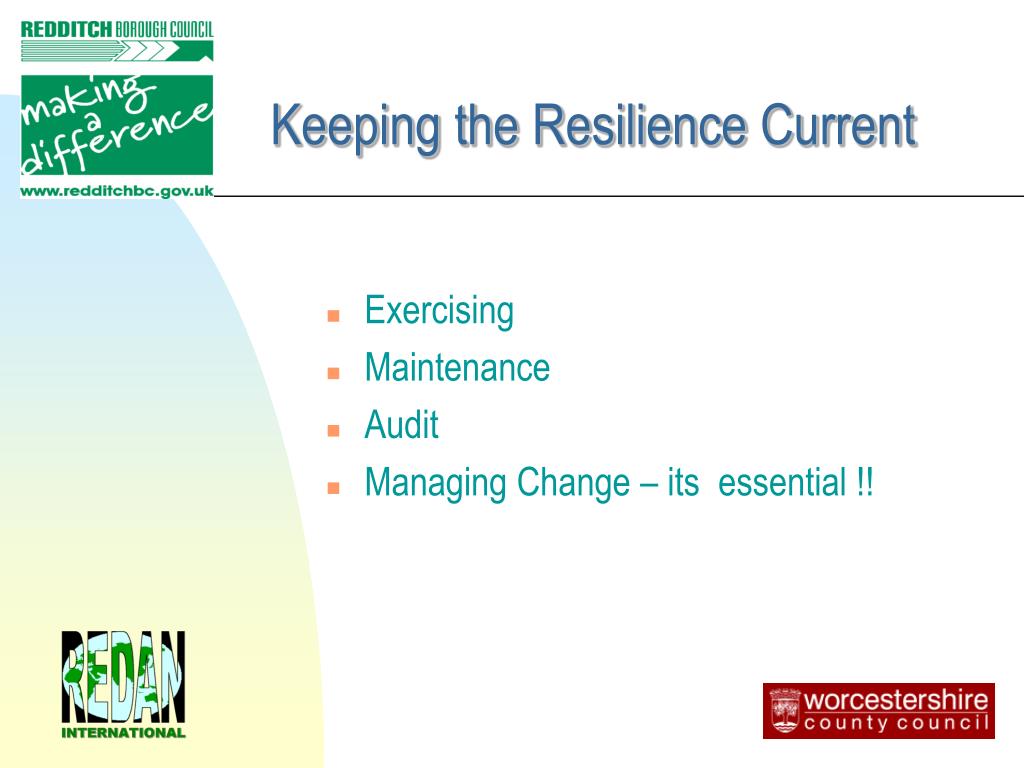 REDDITCH BOROUGH COUNCIL
making a difference
www.redditchbc.gov.uk

Keeping the Resilience Current

- Exercising
- Maintenance
- Audit
- Managing Change – its essential !!

REDAN
INTERNATIONAL

worcestershire
county council